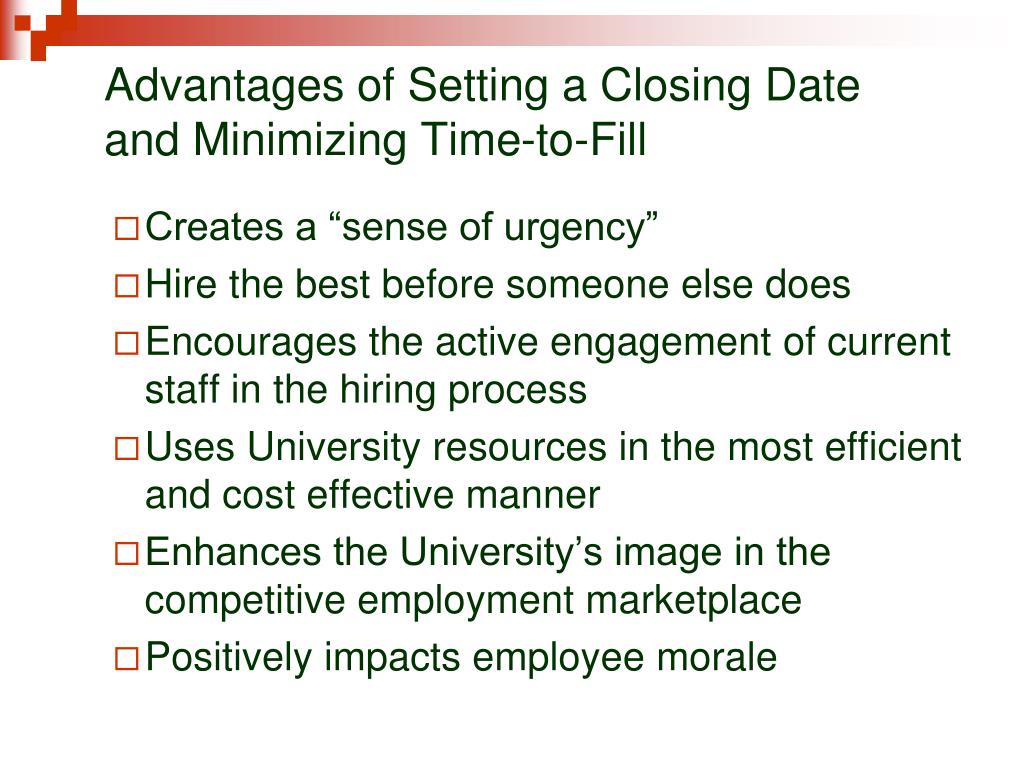 Advantages of Setting a Closing Date and Minimizing Time-to-Fill

□ Creates a “sense of urgency”
□ Hire the best before someone else does
□ Encourages the active engagement of current staff in the hiring process
□ Uses University resources in the most efficient and cost effective manner
□ Enhances the University’s image in the competitive employment marketplace
□ Positively impacts employee morale